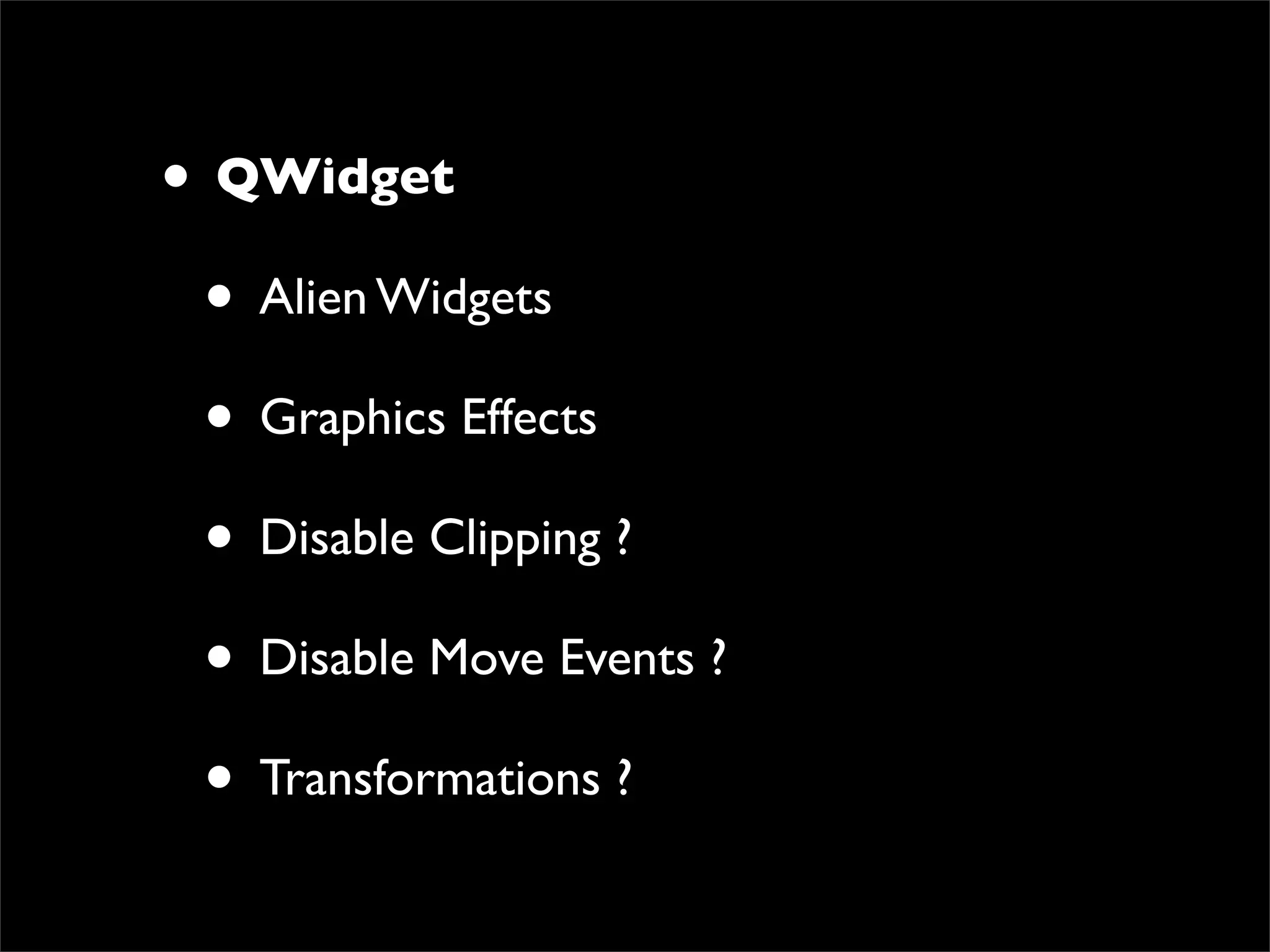 • QWidget
  • Alien Widgets
  • Graphics Effects
  • Disable Clipping ?
  • Disable Move Events ?
  • Transformations ?